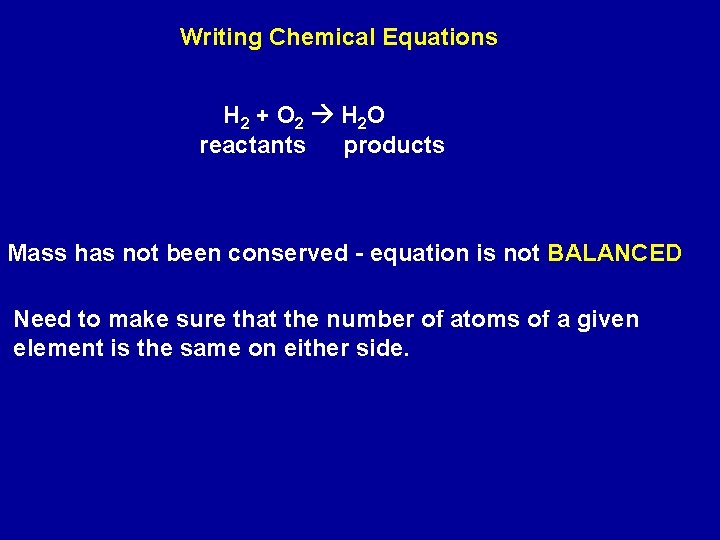 Writing Chemical Equations

$H_2 + O_2 \rightarrow H_2O$
reactants products

Mass has not been conserved - equation is not BALANCED

Need to make sure that the number of atoms of a given element is the same on either side.